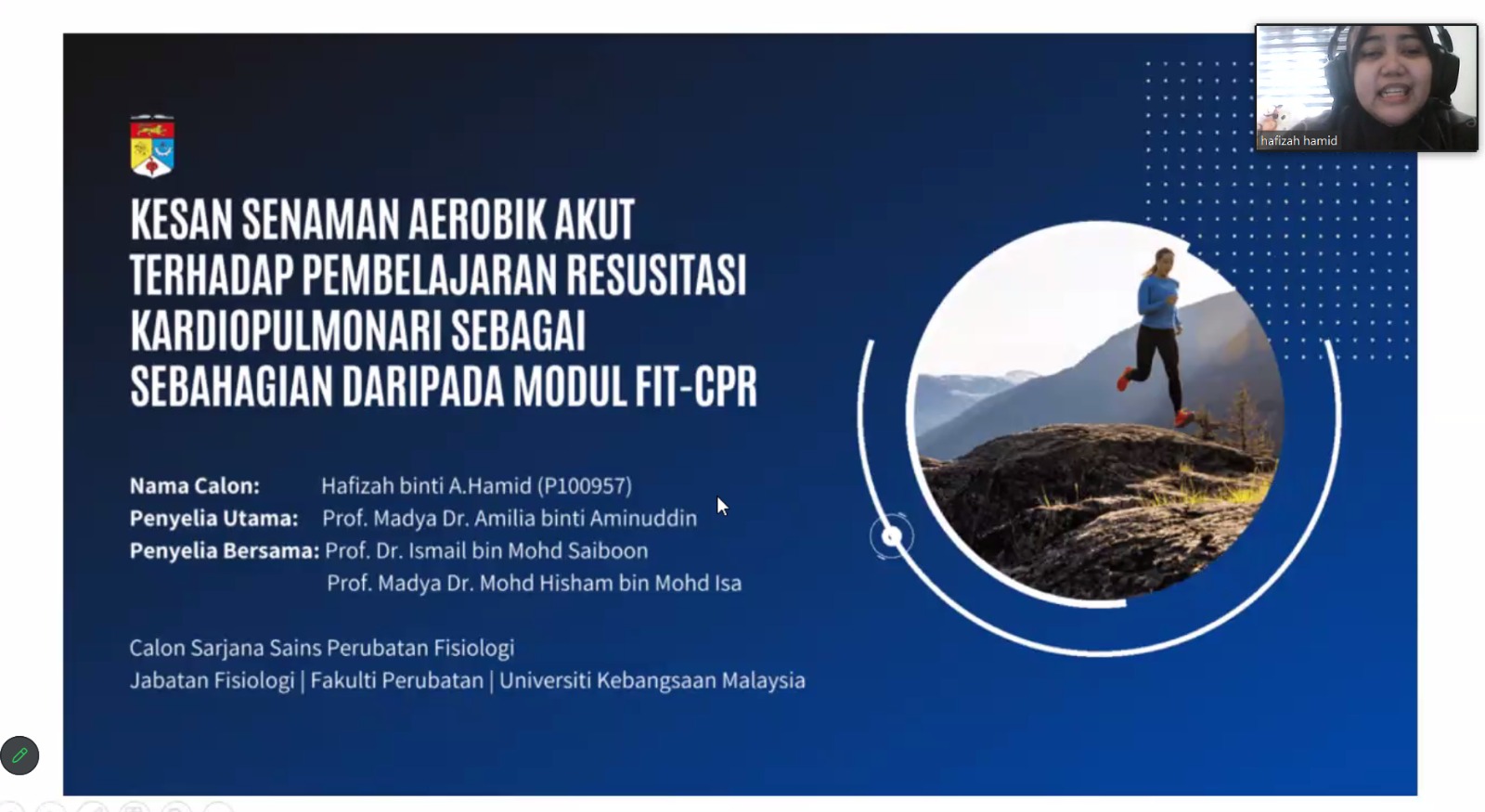 KESAN SENAMAN AEROBIK AKUT TERHADAP PEMBELAJARAN RESUSITASI KARDIOPULMONARI SEBAGAI SEBAHAGIAN DARIPADA MODUL FIT-CPR

Nama Calon: Hafizah binti A.Hamid (P100957)
Penyelia Utama: Prof. Madya Dr. Amilia binti Aminuddin
Penyelia Bersama: Prof. Dr. Ismail bin Mohd Saiboon
Prof. Madya Dr. Mohd Hisham bin Mohd Isa

Calon Sarjana Sains Perubatan Fisiologi
Jabatan Fisiologi | Fakulti Perubatan | Universiti Kebangsaan Malaysia

hafizah hamid